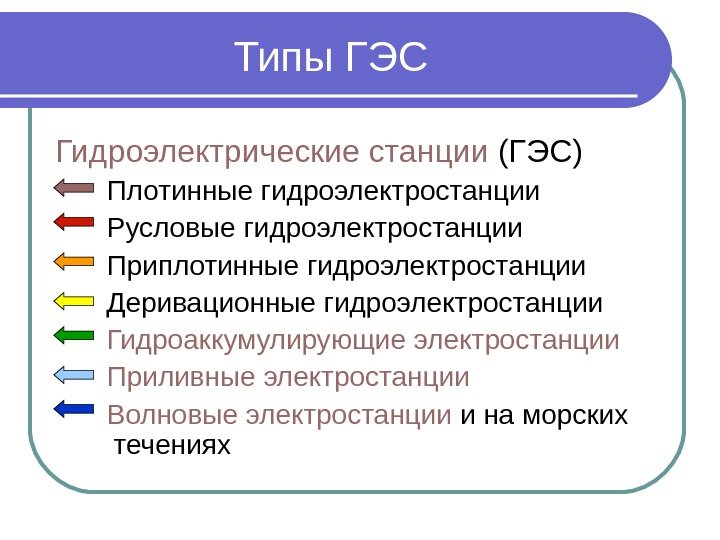 Типы ГЭС

Гидроэлектрические станции (ГЭС)

Плотинные гидроэлектростанции

Русловые гидроэлектростанции

Приплотинные гидроэлектростанции

Деривационные гидроэлектростанции

Гидроаккумулирующие электростанции

Приливные электростанции

Волновые электростанции и на морских течениях